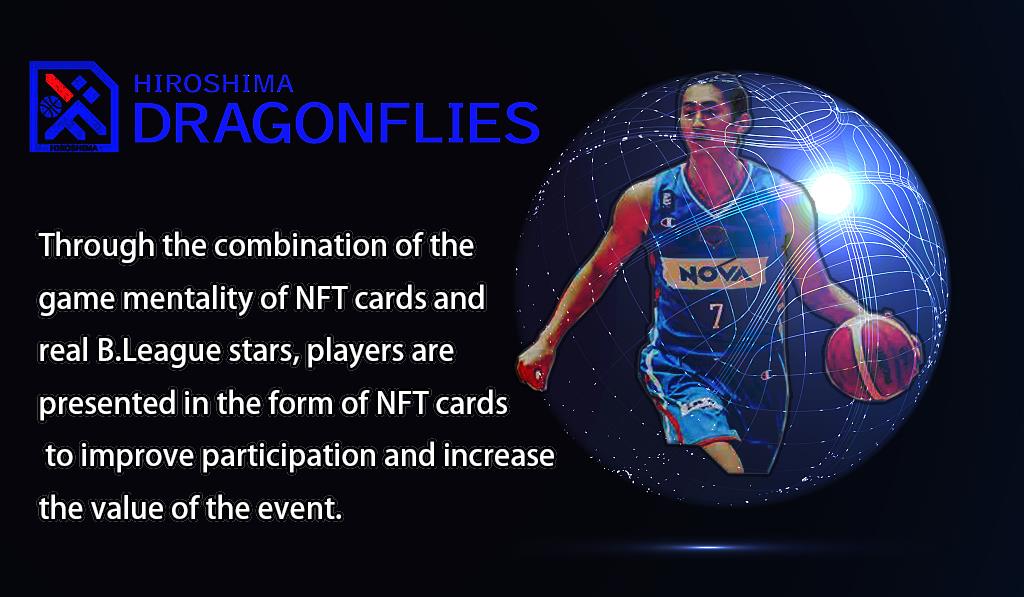 HIROSHIMA
HIROSHIMA
DRAGONFLIES

Through the combination of the game mentality of NFT cards and real B.League stars, players are presented in the form of NFT cards to improve participation and increase the value of the event.

NOVA
7